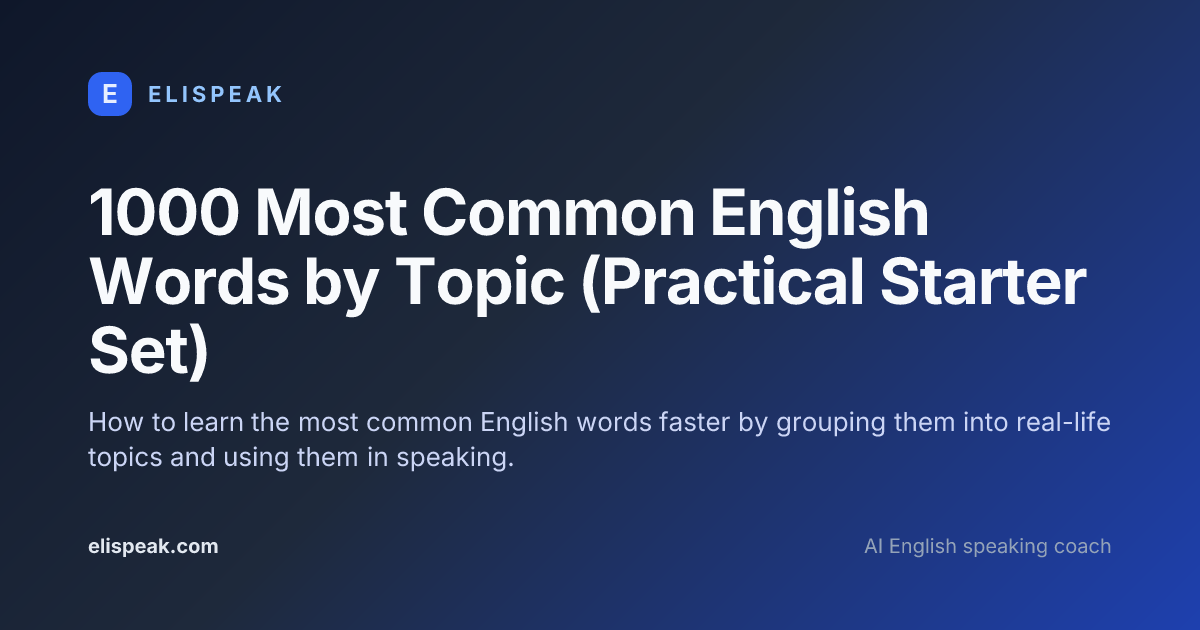 E ELISPEAK

1000 Most Common English Words by Topic (Practical Starter Set)

How to learn the most common English words faster by grouping them into real-life topics and using them in speaking.

elispeak.com

AI English speaking coach